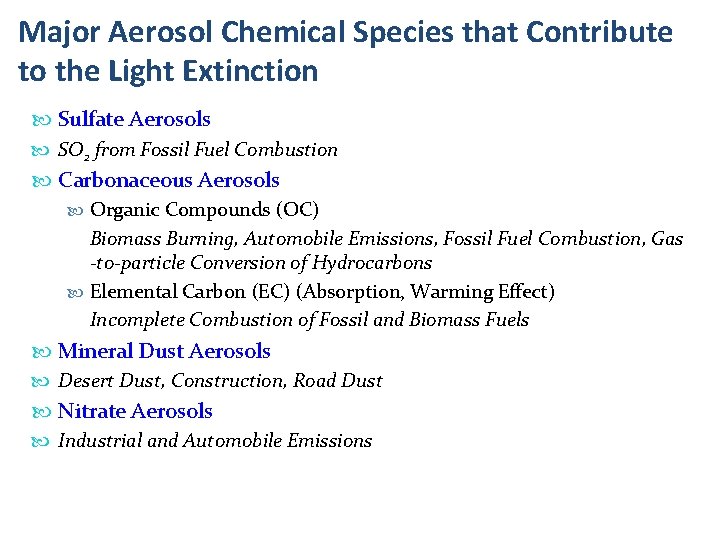 Major Aerosol Chemical Species that Contribute to the Light Extinction

Sulfate Aerosols

$SO_2$ from Fossil Fuel Combustion

Carbonaceous Aerosols

Organic Compounds (OC)

Biomass Burning, Automobile Emissions, Fossil Fuel Combustion, Gas -to-particle Conversion of Hydrocarbons

Elemental Carbon (EC) (Absorption, Warming Effect)

Incomplete Combustion of Fossil and Biomass Fuels

Mineral Dust Aerosols

Desert Dust, Construction, Road Dust

Nitrate Aerosols

Industrial and Automobile Emissions